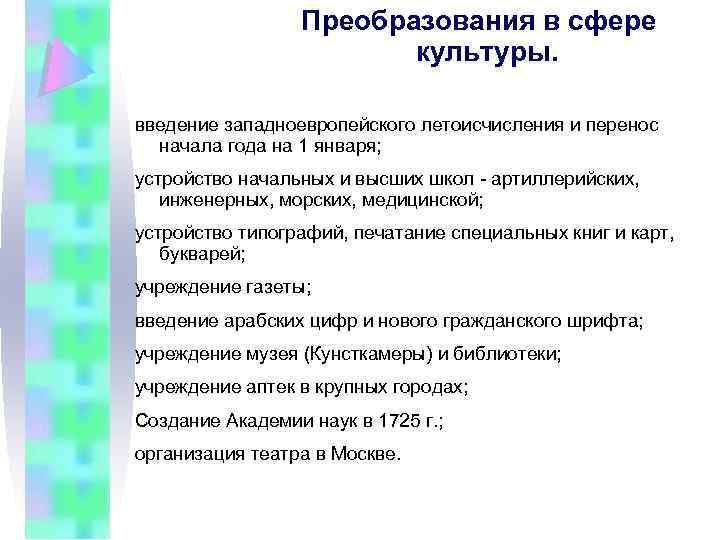 Преобразования в сфере культуры.

введение западноевропейского летоисчисления и перенос начала года на 1 января;

устройство начальных и высших школ - артиллерийских, инженерных, морских, медицинской;

устройство типографий, печатание специальных книг и карт, букварей;

учреждение газеты;

введение арабских цифр и нового гражданского шрифта;

учреждение музея (Кунсткамеры) и библиотеки;

учреждение аптек в крупных городах;

Создание Академии наук в 1725 г.;

организация театра в Москве.